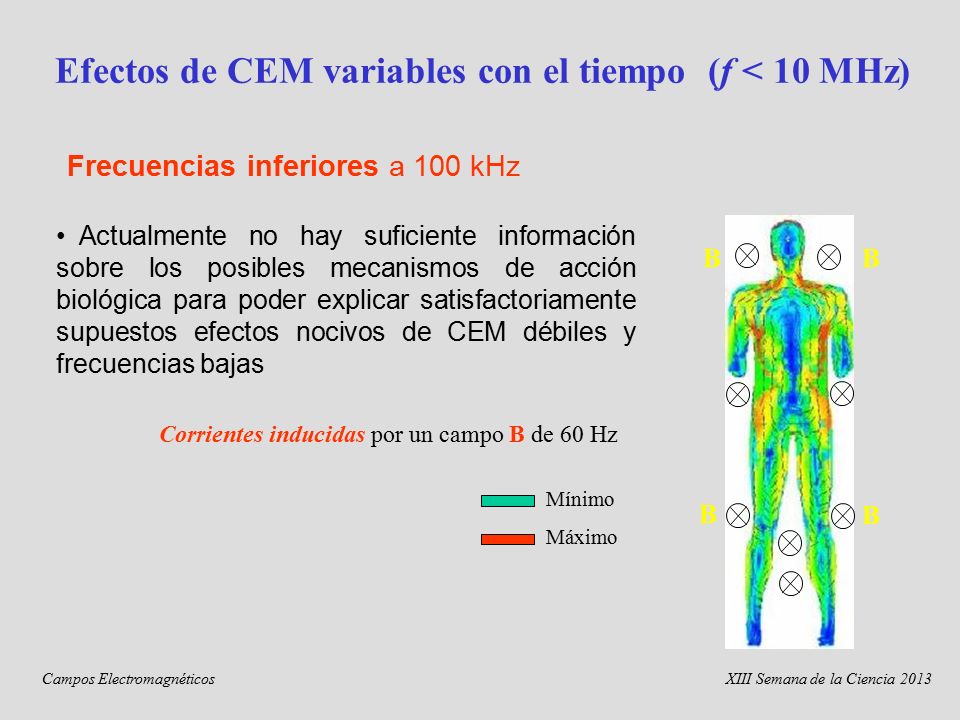 Efectos de CEM variables con el tiempo ($f$ < 10 MHz)

Frecuencias inferiores a 100 kHz

• Actualmente no hay suficiente información sobre los posibles mecanismos de acción biológica para poder explicar satisfactoriamente supuestos efectos nocivos de CEM débiles y frecuencias bajas

Corrientes inducidas por un campo B de 60 Hz

Mínimo

Máximo

B

B

B

B

Campos Electromagnéticos

XIII Semana de la Ciencia 2013